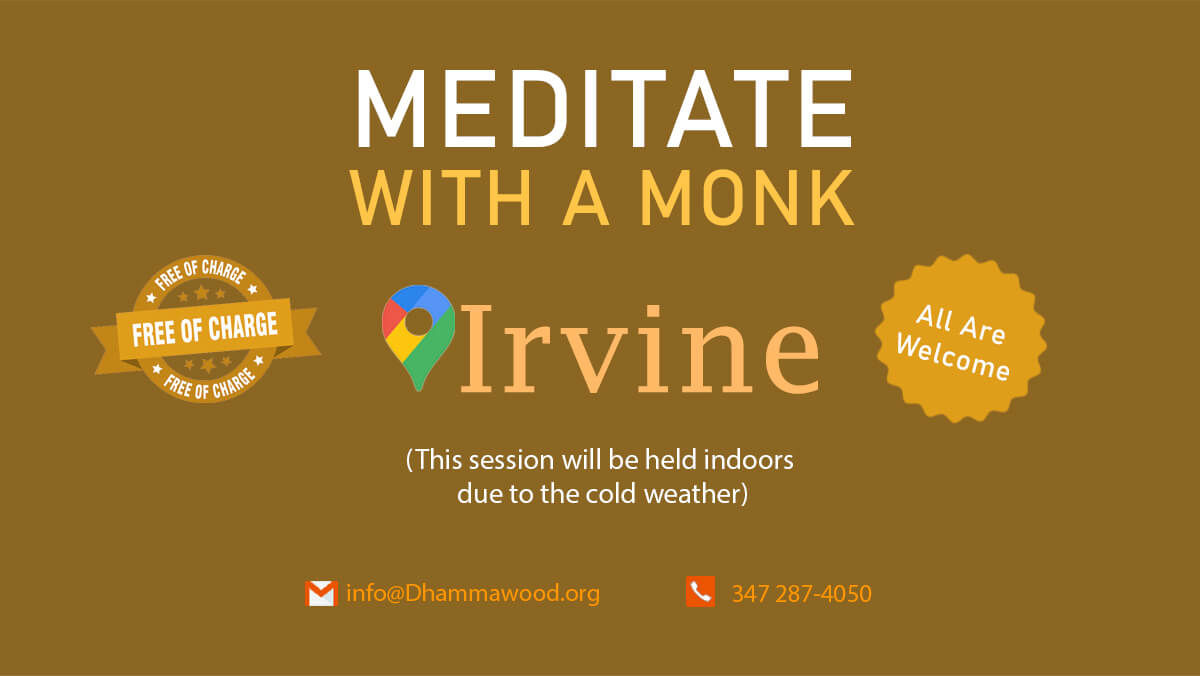 MEDITATE
WITH A MONK

FREE OF CHARGE
FREE OF CHARGE
FREE OF CHARGE

Irvine

All Are Welcome

(This session will be held indoors due to the cold weather)

info@Dhammawood.org

347 287-4050